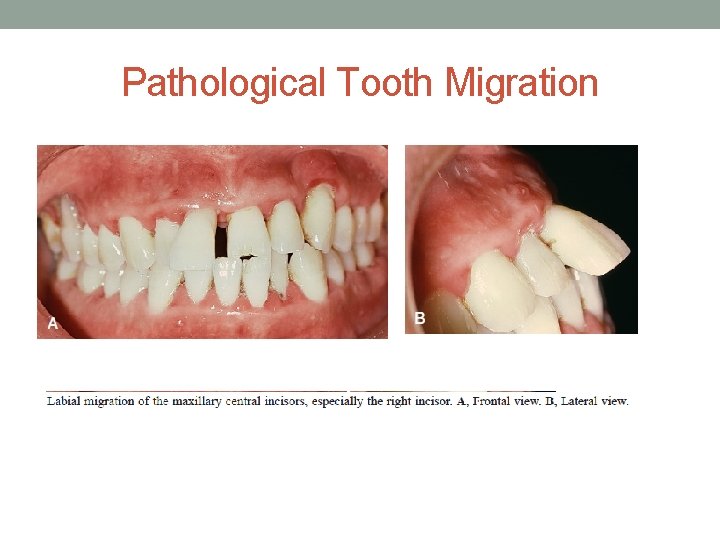 Pathological Tooth Migration

A

B

Labial migration of the maxillary central incisors, especially the right incisor. A, Frontal view. B, Lateral view.